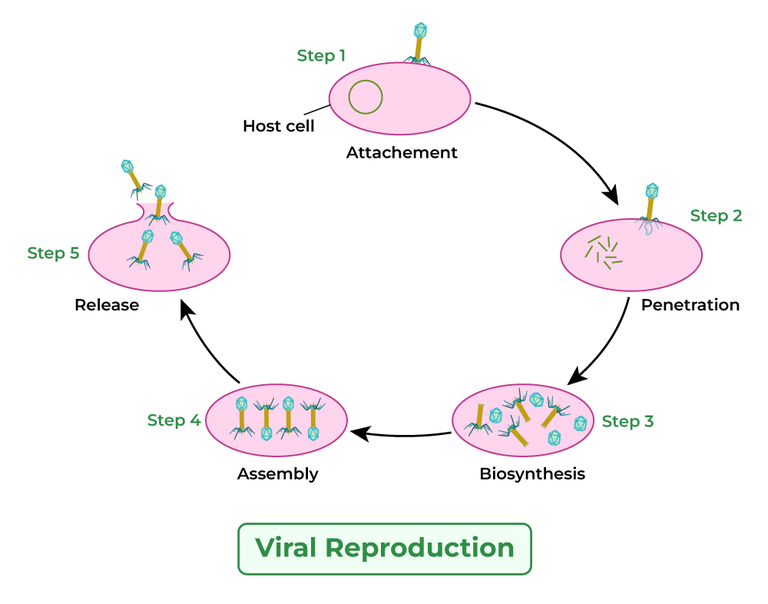 Step 1

Host cell

Attachement

Step 2

Penetration

Step 3

Biosynthesis

Step 4

Assembly

Step 5

Release

Viral Reproduction